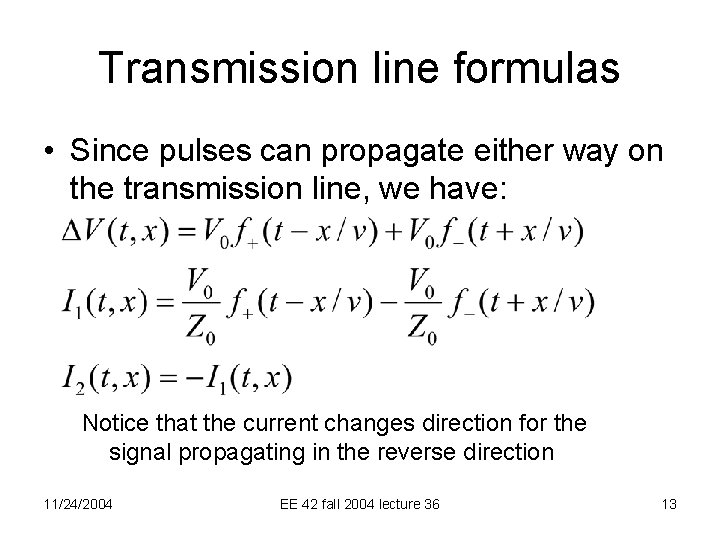 Transmission line formulas

• Since pulses can propagate either way on the transmission line, we have:

$\Delta V(t,x) = V_0 f_+(t - x/v) + V_0 f_-(t + x/v)$

$I_1(t,x) = \frac{V_0}{Z_0} f_+(t - x/v) - \frac{V_0}{Z_0} f_-(t + x/v)$

$I_2(t,x) = -I_1(t,x)$

Notice that the current changes direction for the signal propagating in the reverse direction

11/24/2004

EE 42 fall 2004 lecture 36

13